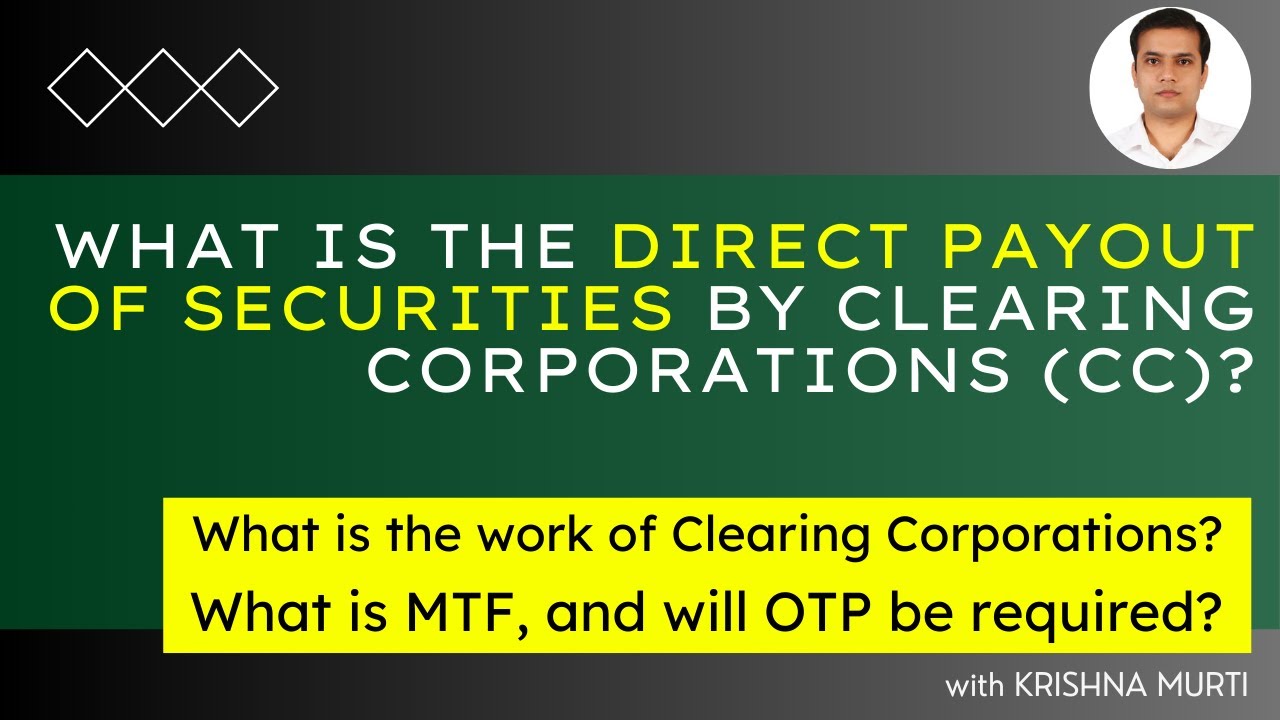 WHAT IS THE DIRECT PAYOUT OF SECURITIES BY CLEARING CORPORATIONS (CC)?

What is the work of Clearing Corporations?
What is MTF, and will OTP be required?

with KRISHNA MURTI